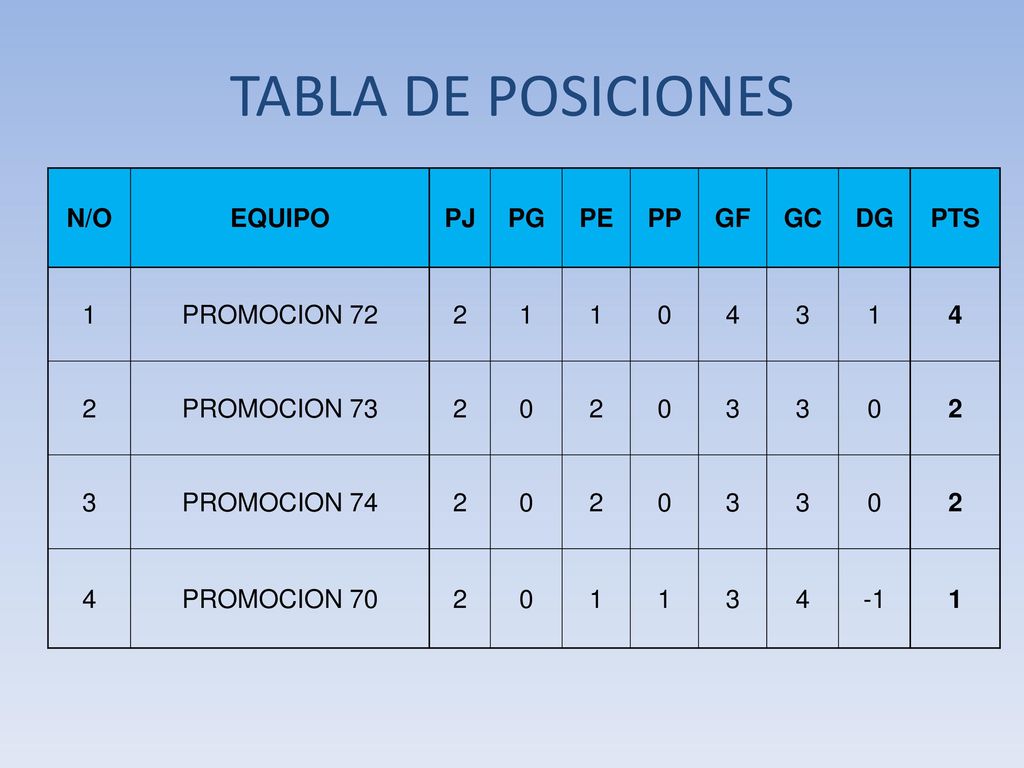 TABLA DE POSICIONES

| N/O | EQUIPO | PJ | PG | PE | PP | GF | GC | DG | PTS |
|---|---|---|---|---|---|---|---|---|---|
| 1 | PROMOCION 72 | 2 | 1 | 1 | 0 | 4 | 3 | 1 | 4 |
| 2 | PROMOCION 73 | 2 | 0 | 2 | 0 | 3 | 3 | 0 | 2 |
| 3 | PROMOCION 74 | 2 | 0 | 2 | 0 | 3 | 3 | 0 | 2 |
| 4 | PROMOCION 70 | 2 | 0 | 1 | 1 | 3 | 4 | -1 | 1 |